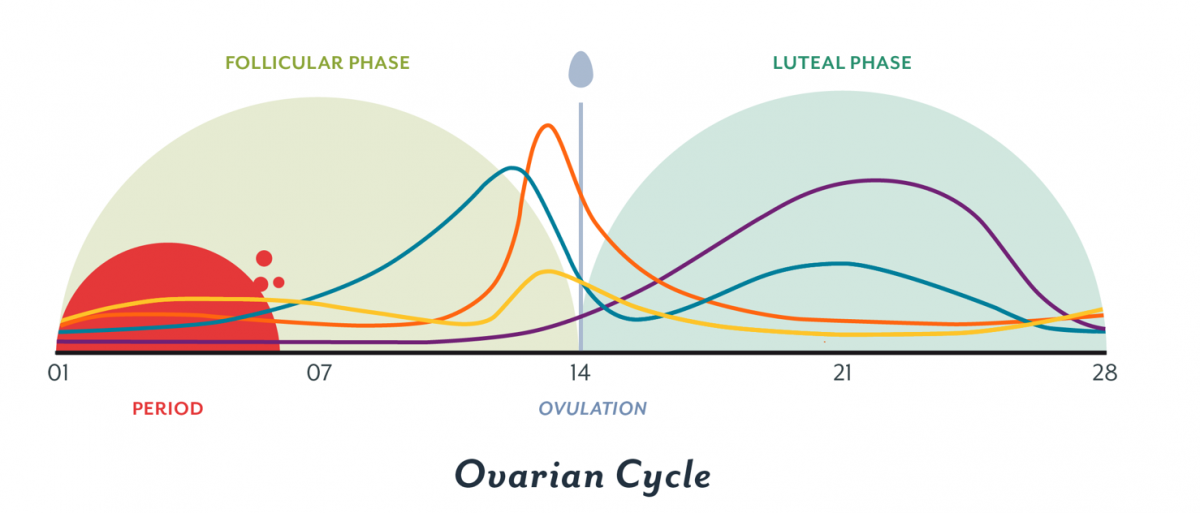 FOLLICULAR PHASE

LUTEAL PHASE

01

07

14

21

28

PERIOD

OVULATION

Ovarian Cycle